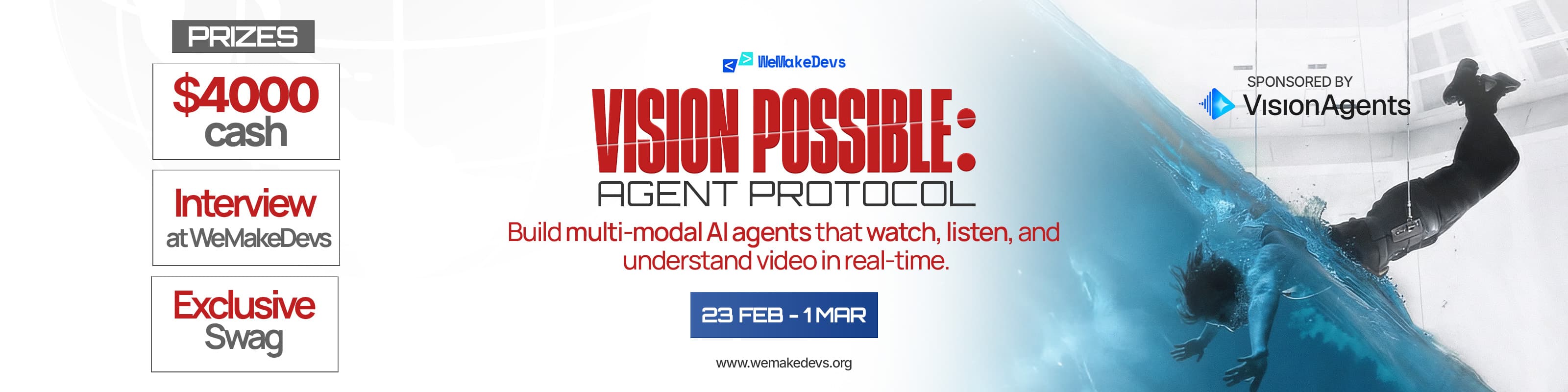 PRIZES

$4000 cash

Interview at WeMakeDevs

Exclusive Swag

WeMakeDevs

VISION POSSIBLE:

AGENT PROTOCOL

Build multi-modal AI agents that watch, listen, and understand video in real-time.

23 FEB - 1 MAR

www.wemakedevs.org

SPONSORED BY

VisionAgents